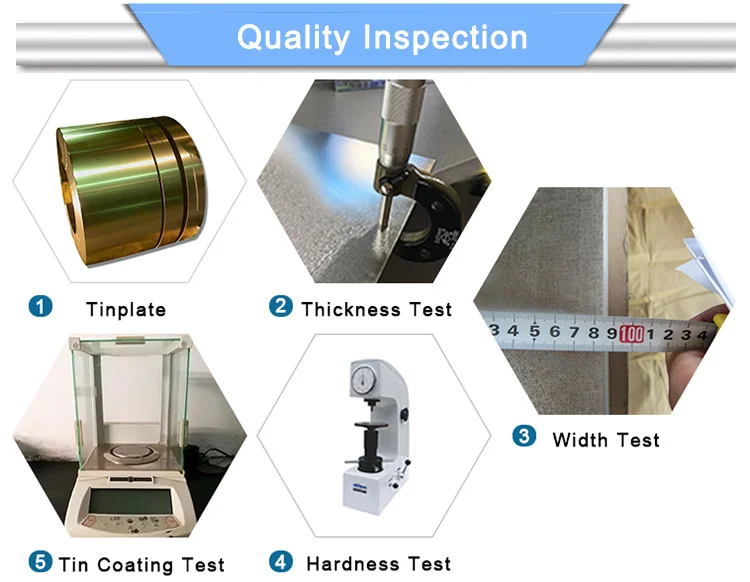 Quality Inspection

1 Tinplate

2 Thickness Test

3 4 5 6 7 8 9 100 1 2 3 4

3 Width Test

5 Tin Coating Test

4 Hardness Test